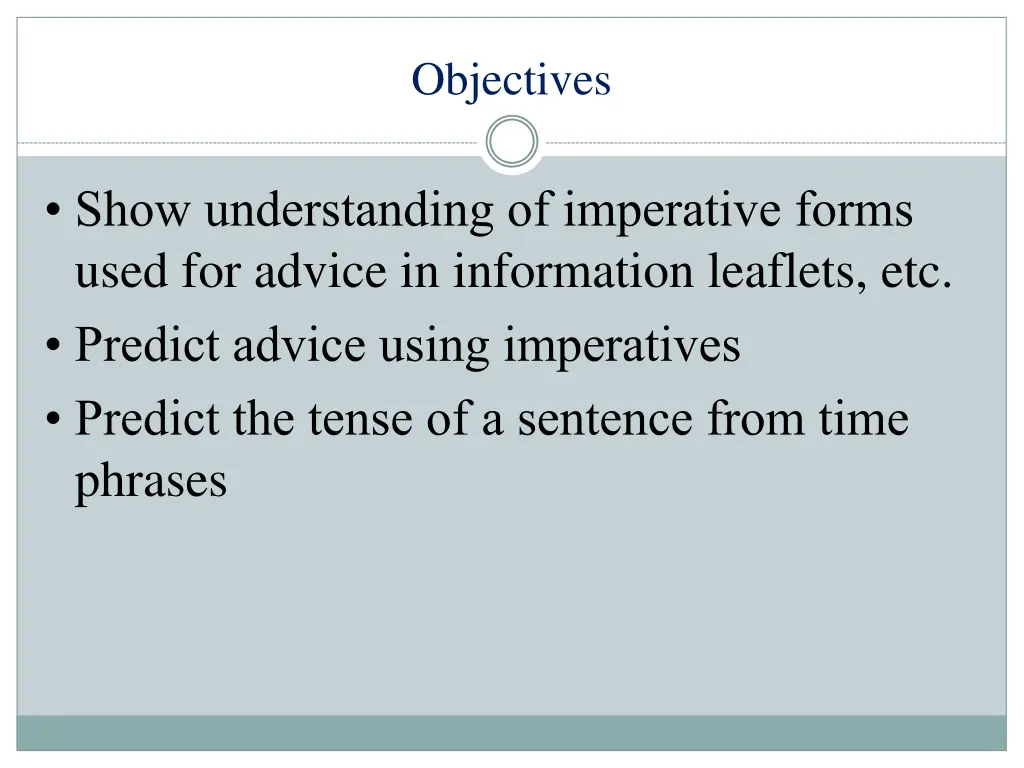 Objectives

• Show understanding of imperative forms used for advice in information leaflets, etc.
• Predict advice using imperatives
• Predict the tense of a sentence from time phrases